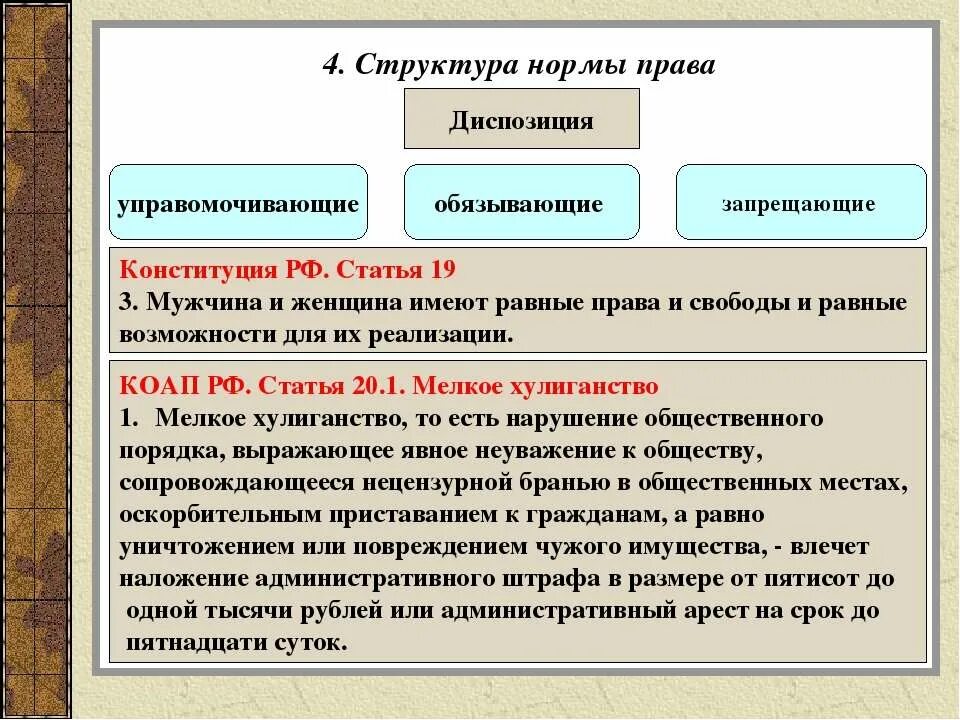 4. Структура нормы права

Диспозиция

управомочивающие

обязывающие

запрещающие

Конституция РФ. Статья 19
3. Мужчина и женщина имеют равные права и свободы и равные возможности для их реализации.

КОАП РФ. Статья 20.1. Мелкое хулиганство
1. Мелкое хулиганство, то есть нарушение общественного порядка, выражающее явное неуважение к обществу, сопровождающееся нецензурной бранью в общественных местах, оскорбительным приставанием к гражданам, а равно уничтожением или повреждением чужого имущества, - влечет наложение административного штрафа в размере от пятисот до одной тысячи рублей или административный арест на срок до пятнадцати суток.